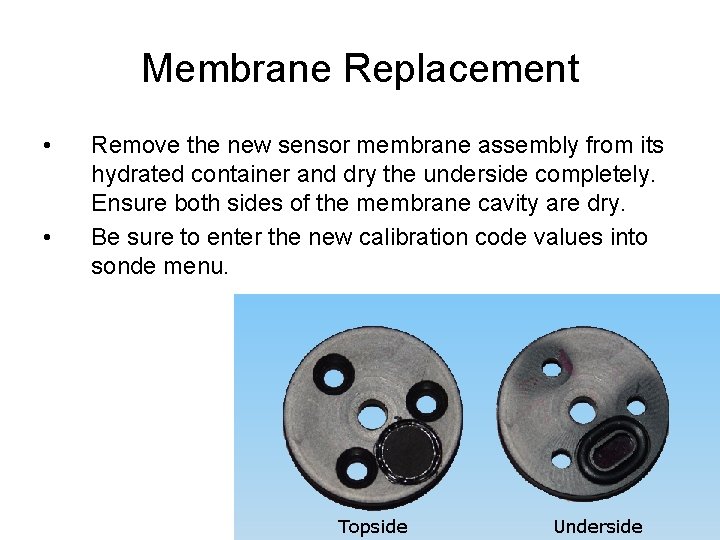 Membrane Replacement

• Remove the new sensor membrane assembly from its hydrated container and dry the underside completely. Ensure both sides of the membrane cavity are dry.

• Be sure to enter the new calibration code values into sonde menu.

Topside

Underside